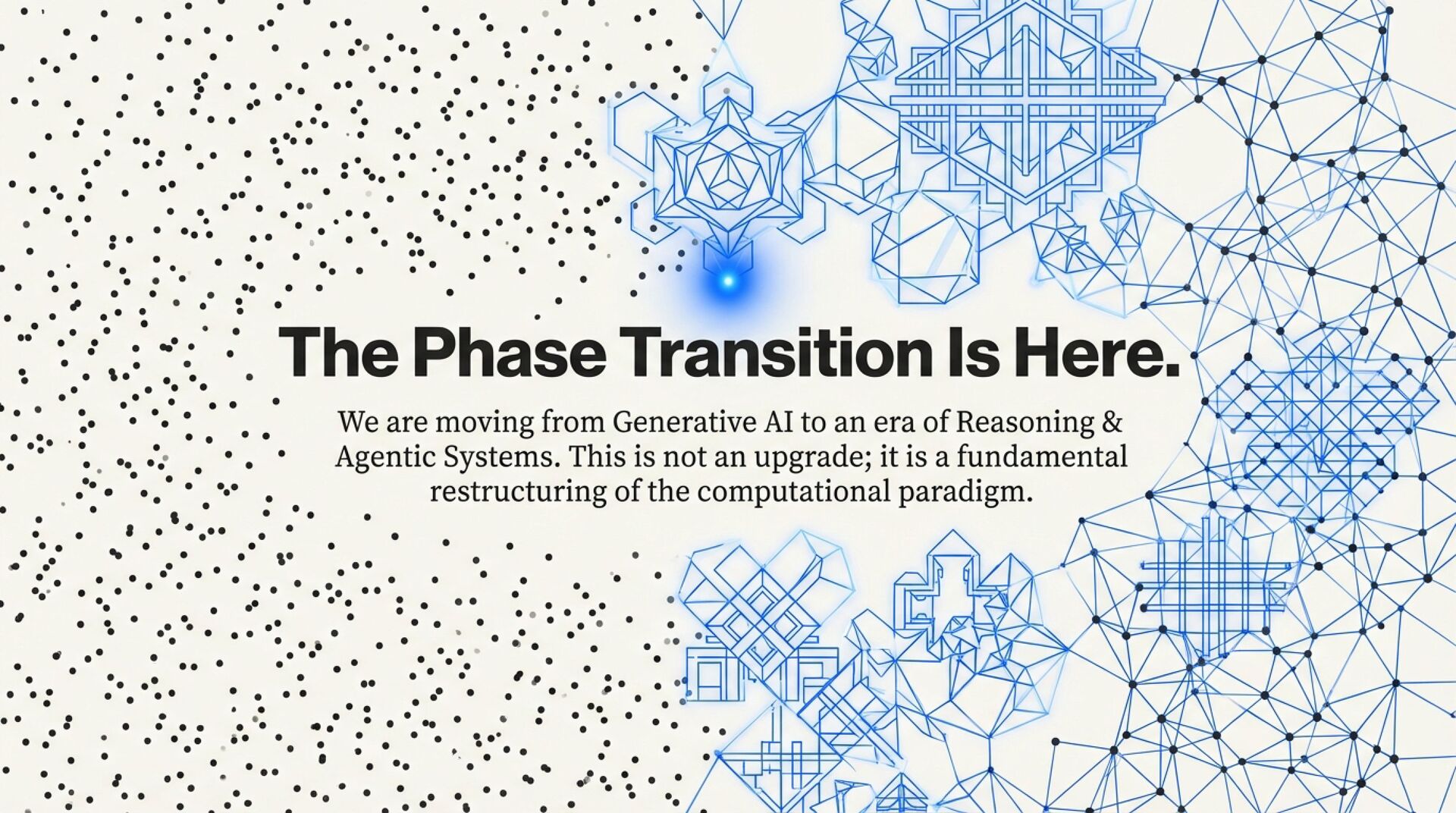 The Phase Transition Is Here.

We are moving from Generative AI to an era of Reasoning & Agentic Systems. This is not an upgrade; it is a fundamental restructuring of the computational paradigm.